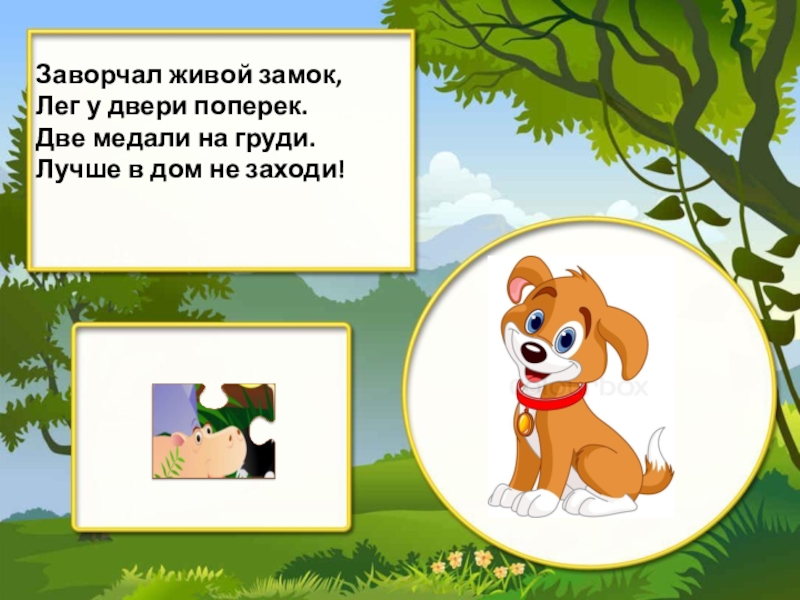 Заворчал живой замок,
Лег у двери поперек.
Две медали на груди.
Лучше в дом не заходи!